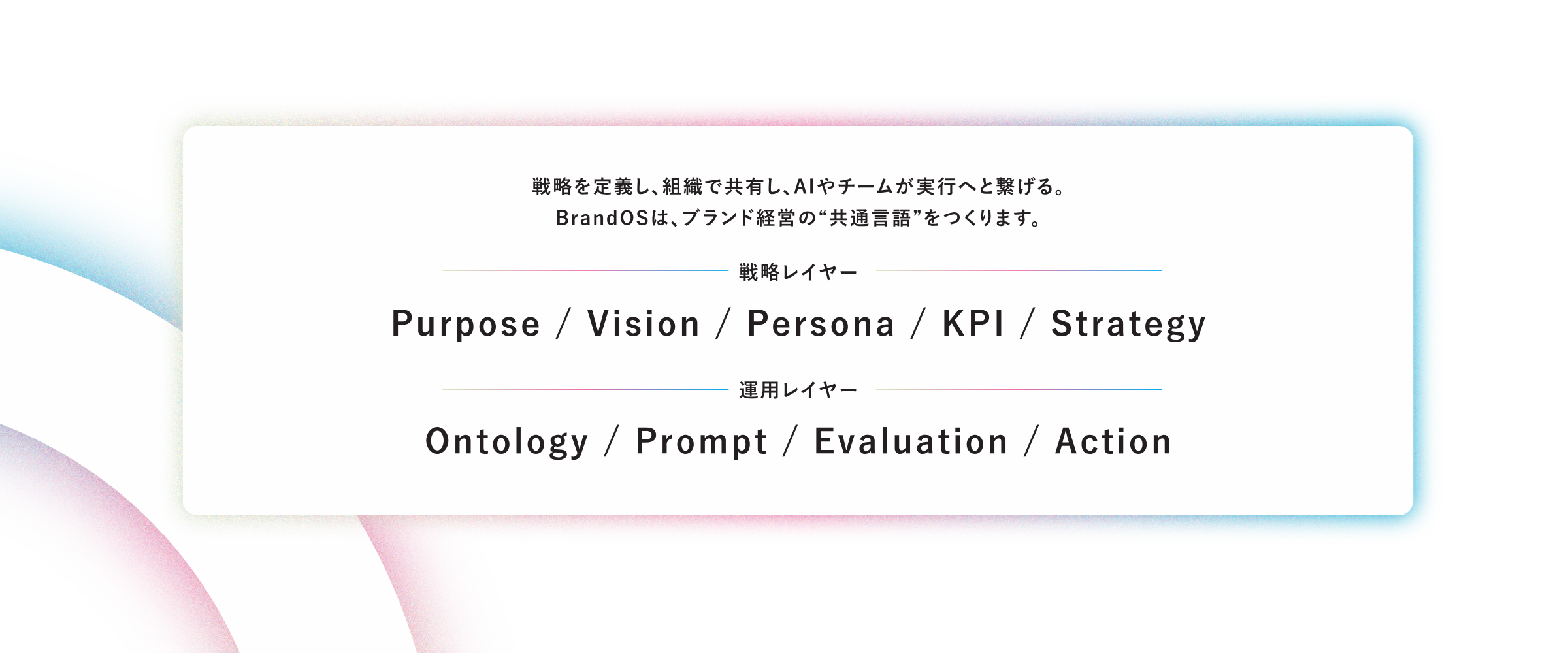 戦略を定義し、組織で共有し、AIやチームが実行へと繋げる。
BrandOSは、ブランド経営の“共通言語”をつくります。

戦略レイヤー

Purpose / Vision / Persona / KPI / Strategy

運用レイヤー

Ontology / Prompt / Evaluation / Action